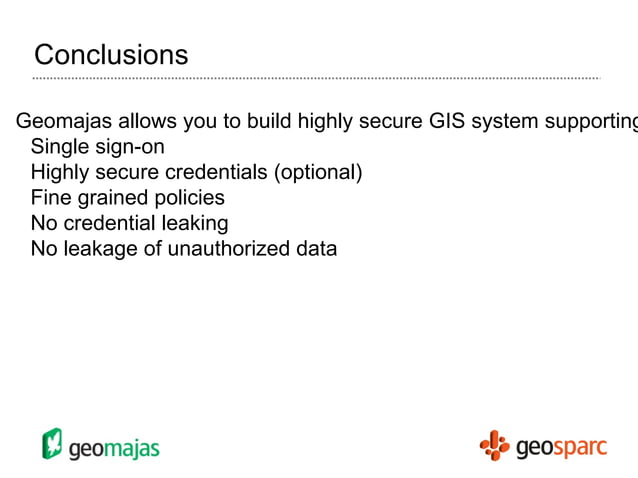 Conclusions

Geomajas allows you to build highly secure GIS system supporting

Single sign-on

Highly secure credentials (optional)

Fine grained policies

No credential leaking

No leakage of unauthorized data

geomajas

geosparc